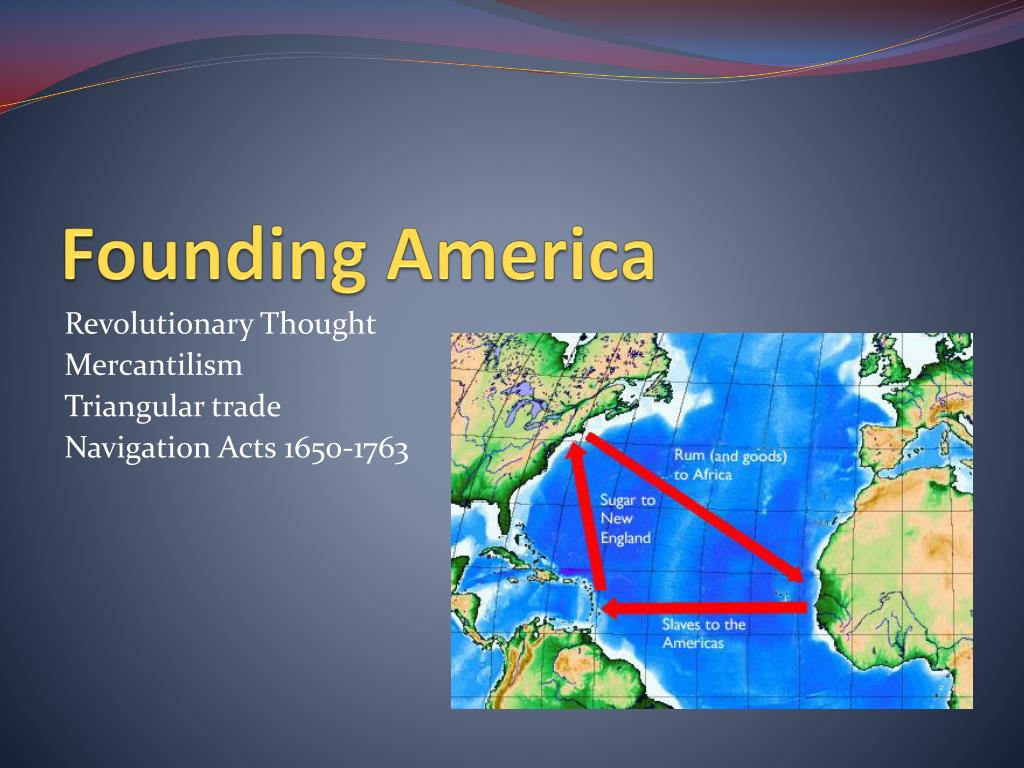 Founding America

Revolutionary Thought
Mercantilism
Triangular trade
Navigation Acts 1650-1763

Rum (and goods) to Africa

Sugar to New England

Slaves to the Americas